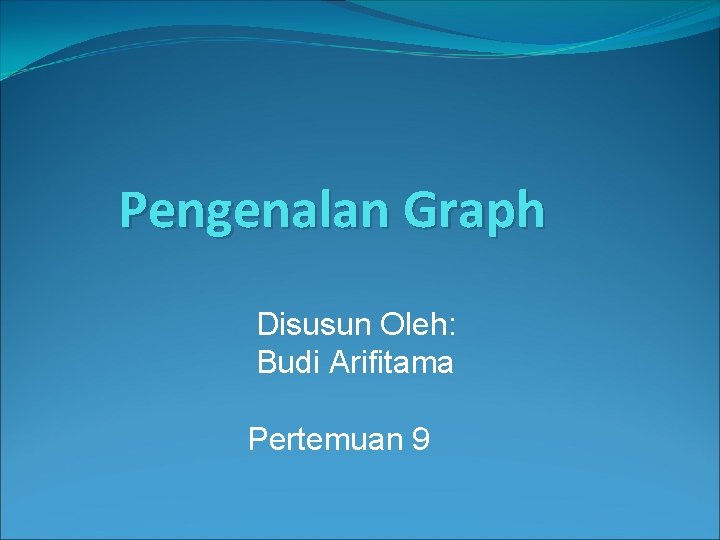 Pengenalan Graph

Disusun Oleh:
Budi Arifitama

Pertemuan 9